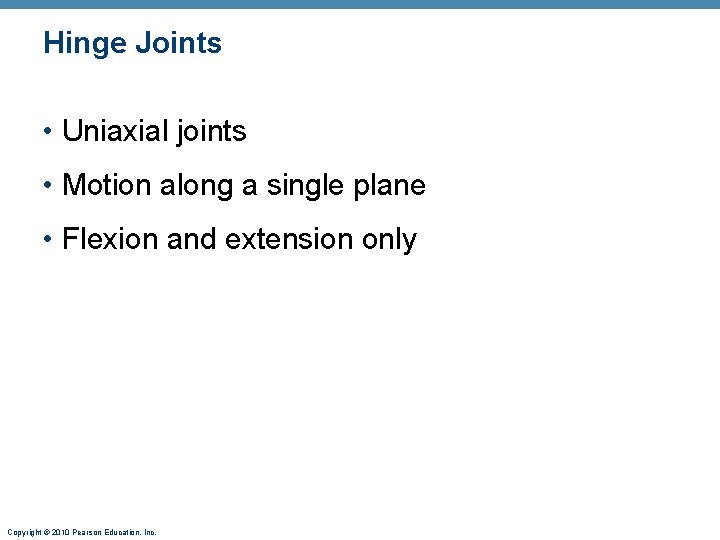 Hinge Joints

• Uniaxial joints

• Motion along a single plane

• Flexion and extension only

Copyright © 2010 Pearson Education, Inc.